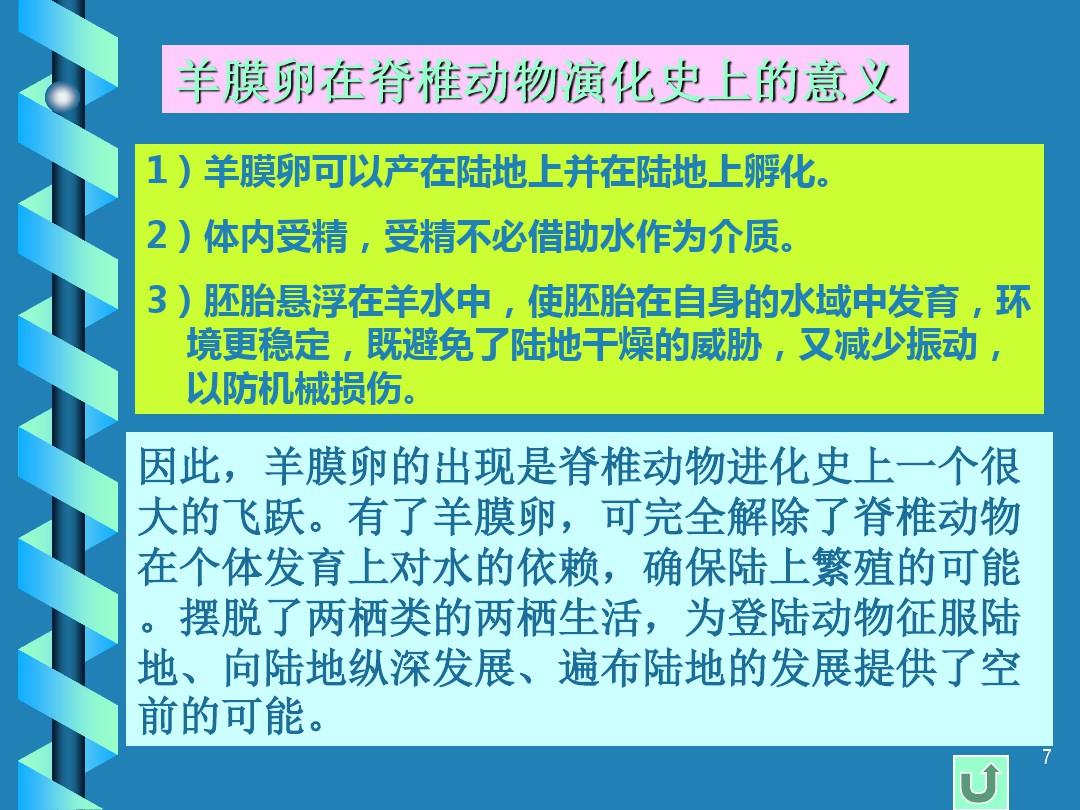 羊膜卵在脊椎动物演化史上的意义

1）羊膜卵可以产在陆地上并在陆地上孵化。

2）体内受精，受精不必借助水作为介质。

3）胚胎悬浮在羊水中，使胚胎在自身的水域中发育，环境更稳定，既避免了陆地干燥的威胁，又减少振动，以防机械损伤。

因此，羊膜卵的出现是脊椎动物进化史上一个很大的飞跃。有了羊膜卵，可完全解除了脊椎动物在个体发育上对水的依赖，确保陆上繁殖的可能。摆脱了两栖类的两栖生活，为登陆动物征服陆地、向陆地纵深发展、遍布陆地的发展提供了空前的可能。

7